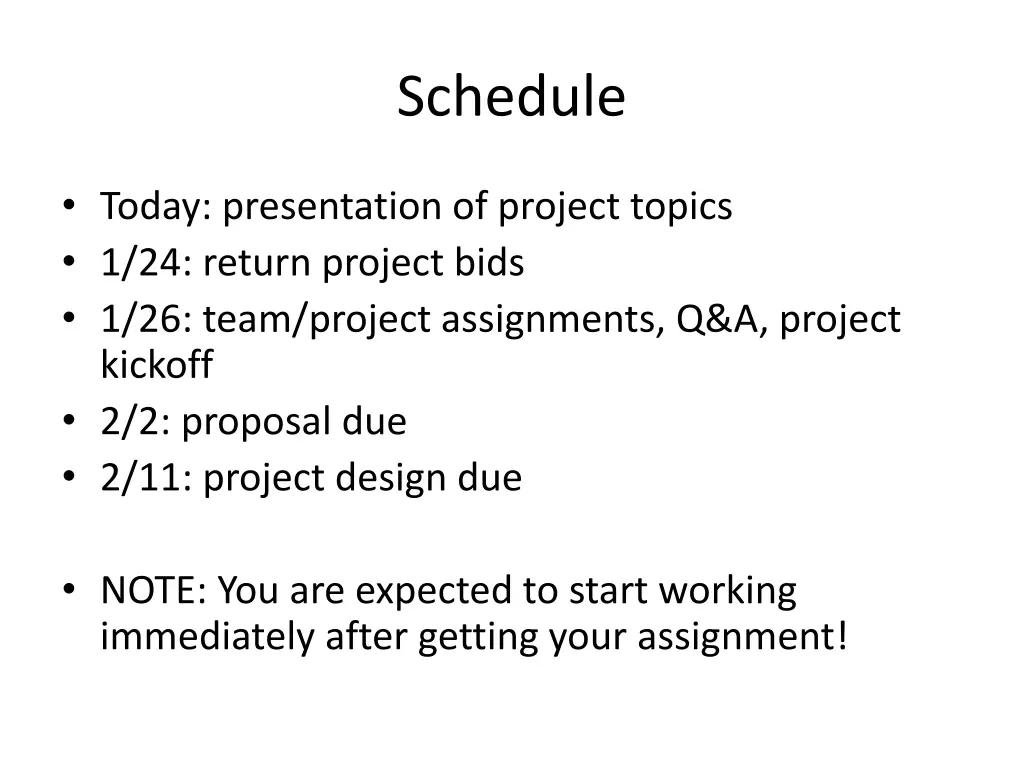 Schedule

• Today: presentation of project topics
• 1/24: return project bids
• 1/26: team/project assignments, Q&A, project kickoff
• 2/2: proposal due
• 2/11: project design due

• NOTE: You are expected to start working immediately after getting your assignment!